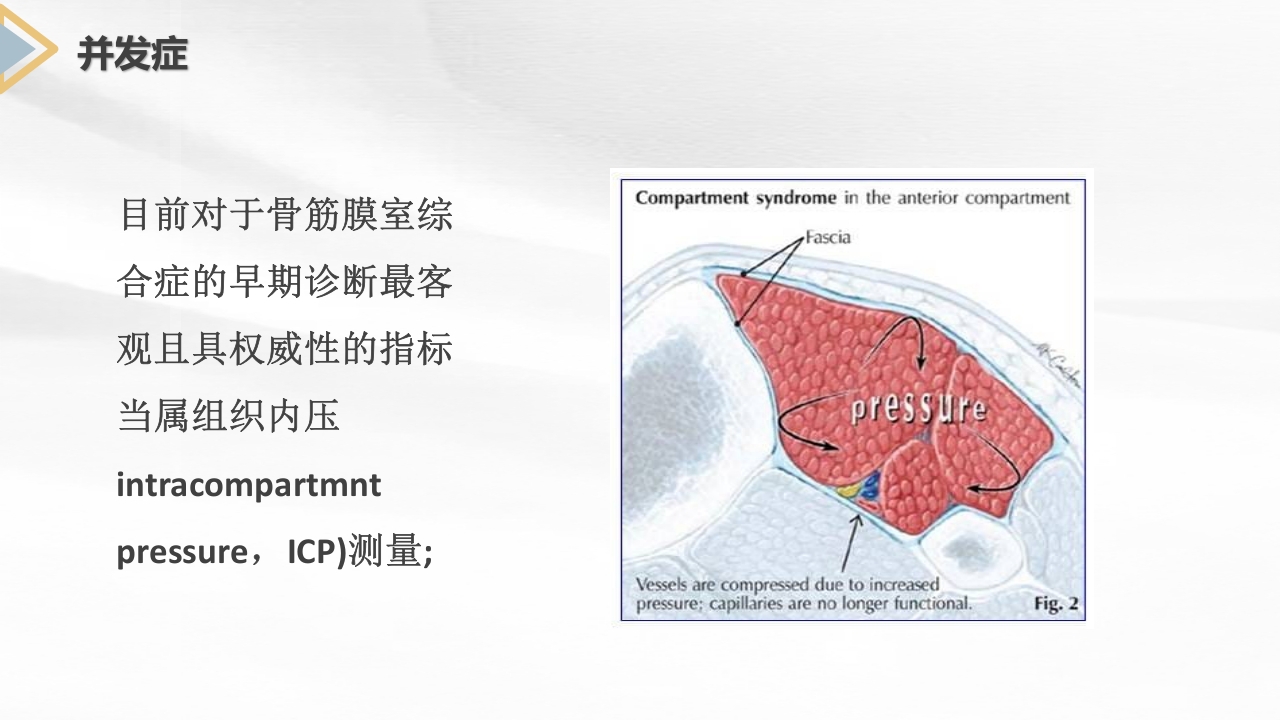 并发症

目前对于骨筋膜室综合症的早期诊断最客观且具权威性的指标当属组织内压 intracompartmnt pressure， ICP)测量;

Compartment syndrome in the anterior compartment

Fascia

pressure

Vessels are compressed due to increased pressure; capillaries are no longer functional.

Fig. 2